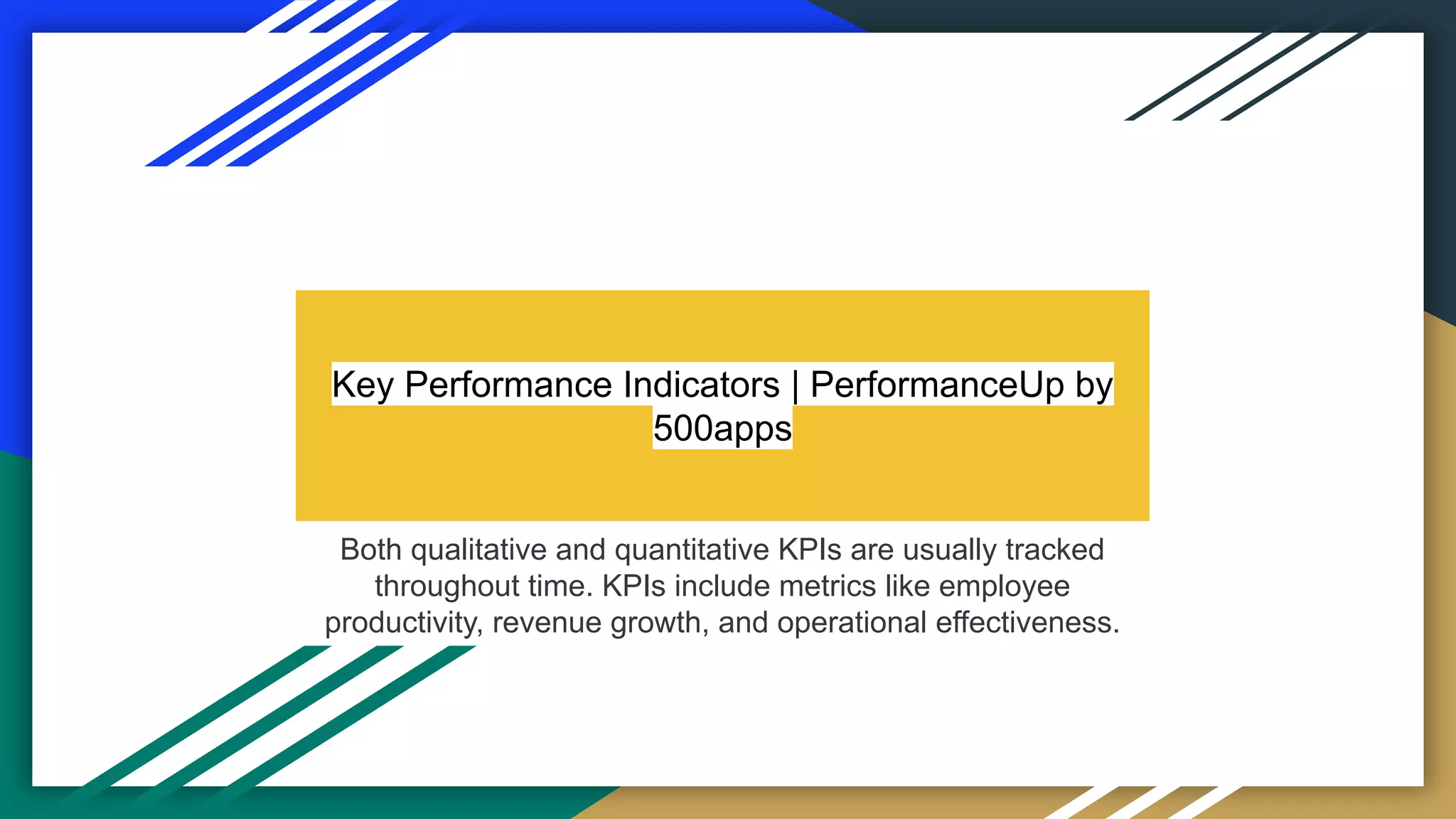 Key Performance Indicators | PerformanceUp by 500apps

Both qualitative and quantitative KPIs are usually tracked throughout time. KPIs include metrics like employee productivity, revenue growth, and operational effectiveness.